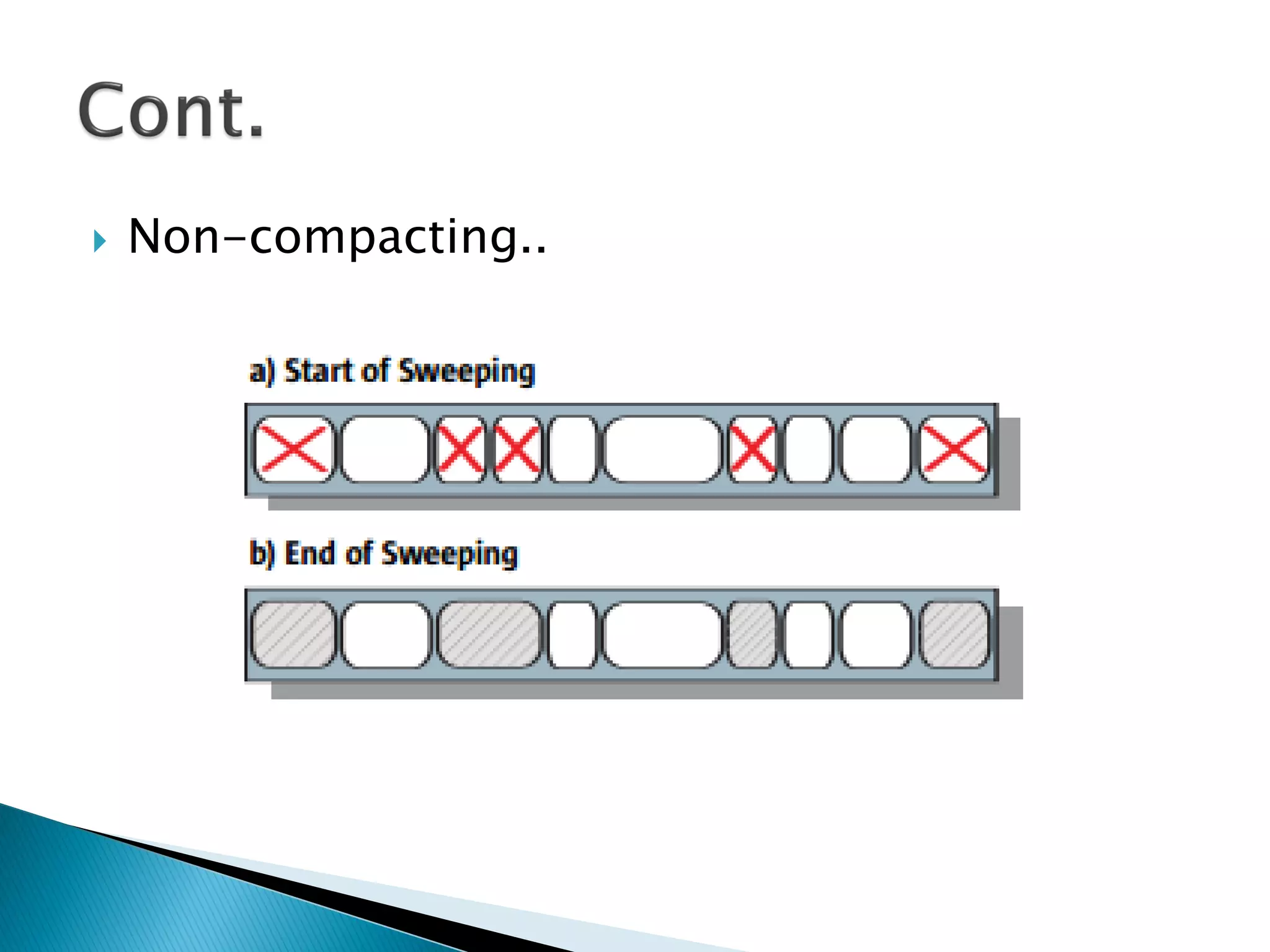 Cont.

Non-compacting..

a) Start of Sweeping

b) End of Sweeping